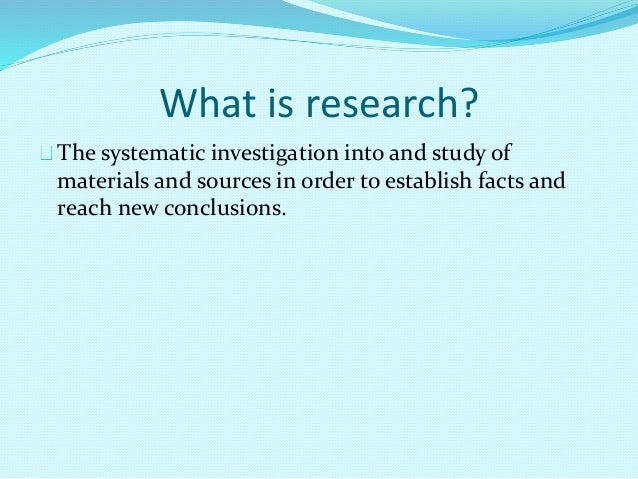 What is research?

The systematic investigation into and study of materials and sources in order to establish facts and reach new conclusions.